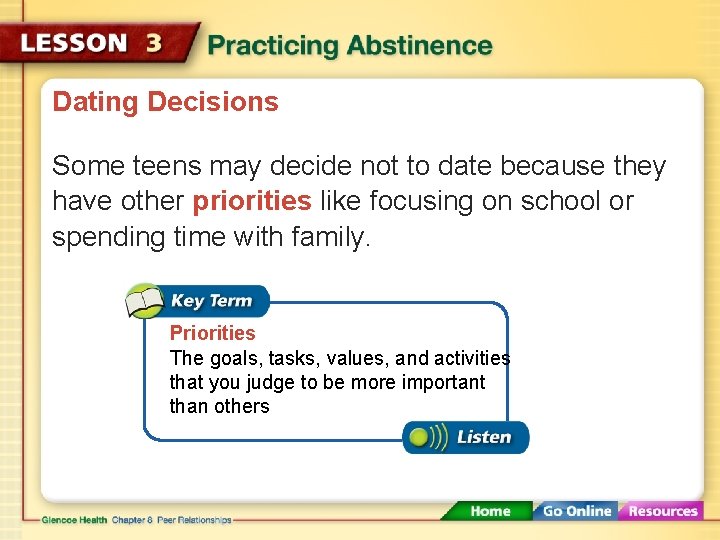 LESSON 3 Practicing Abstinence

Dating Decisions

Some teens may decide not to date because they have other priorities like focusing on school or spending time with family.

Key Term

Priorities

The goals, tasks, values, and activities that you judge to be more important than others

Listen

Glencoe Health Chapter 6 Peer Relationships

Home Go Online Resources